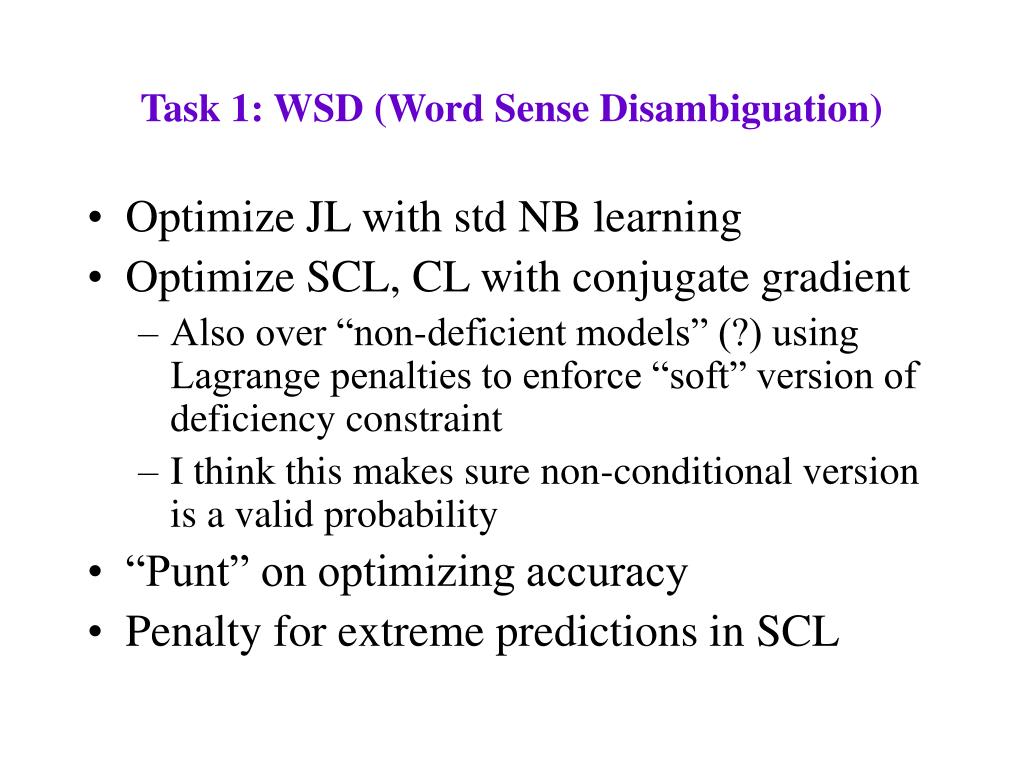 Task 1: WSD (Word Sense Disambiguation)

• Optimize JL with std NB learning
• Optimize SCL, CL with conjugate gradient
– Also over “non-deficient models” (?) using Lagrange penalties to enforce “soft” version of deficiency constraint
– I think this makes sure non-conditional version is a valid probability
• “Punt” on optimizing accuracy
• Penalty for extreme predictions in SCL